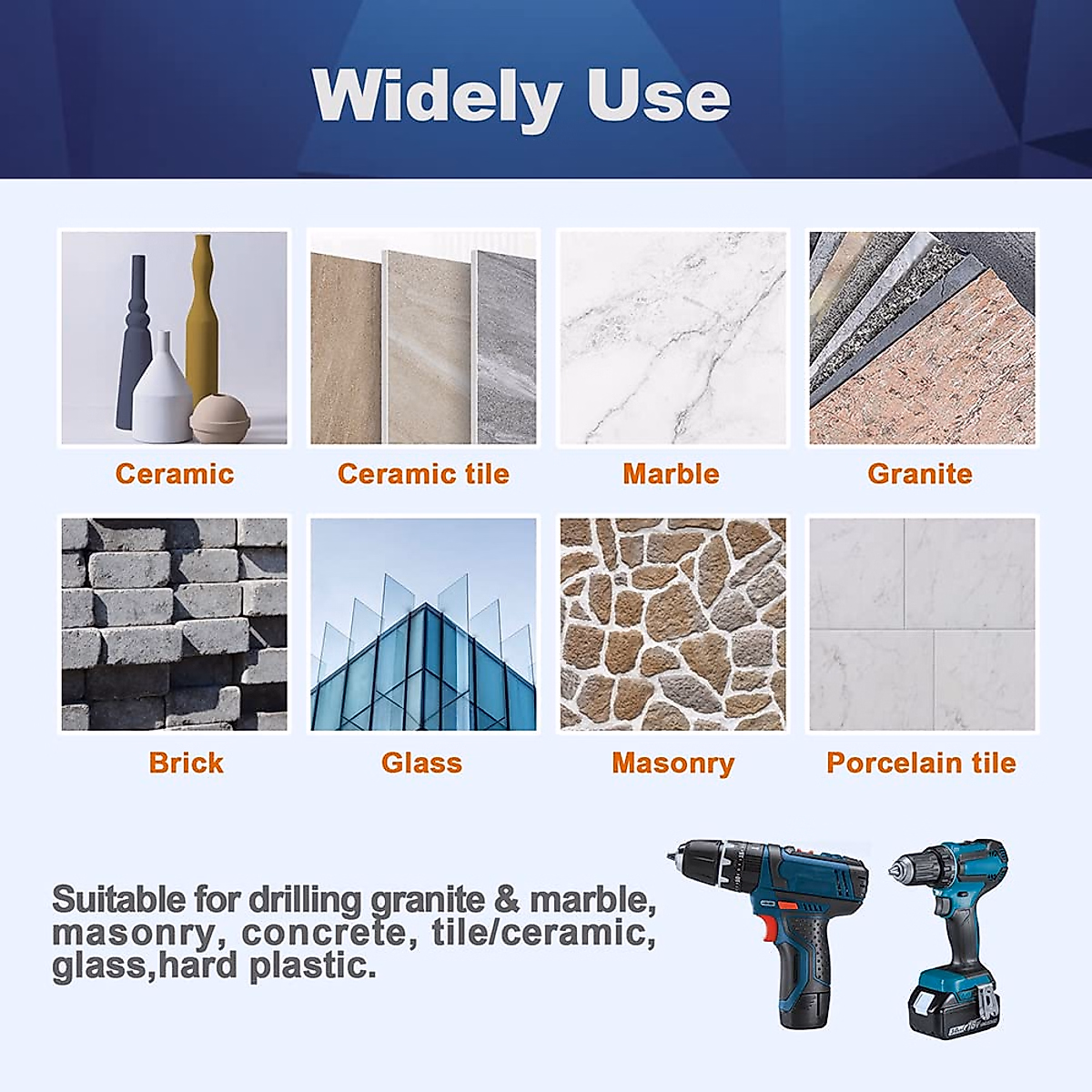 Widely Use

Ceramic

Ceramic tile

Marble

Granite

Brick

Glass

Masonry

Porcelain tile

Suitable for drilling granite & marble, masonry, concrete, tile/ceramic, glass,hard plastic.